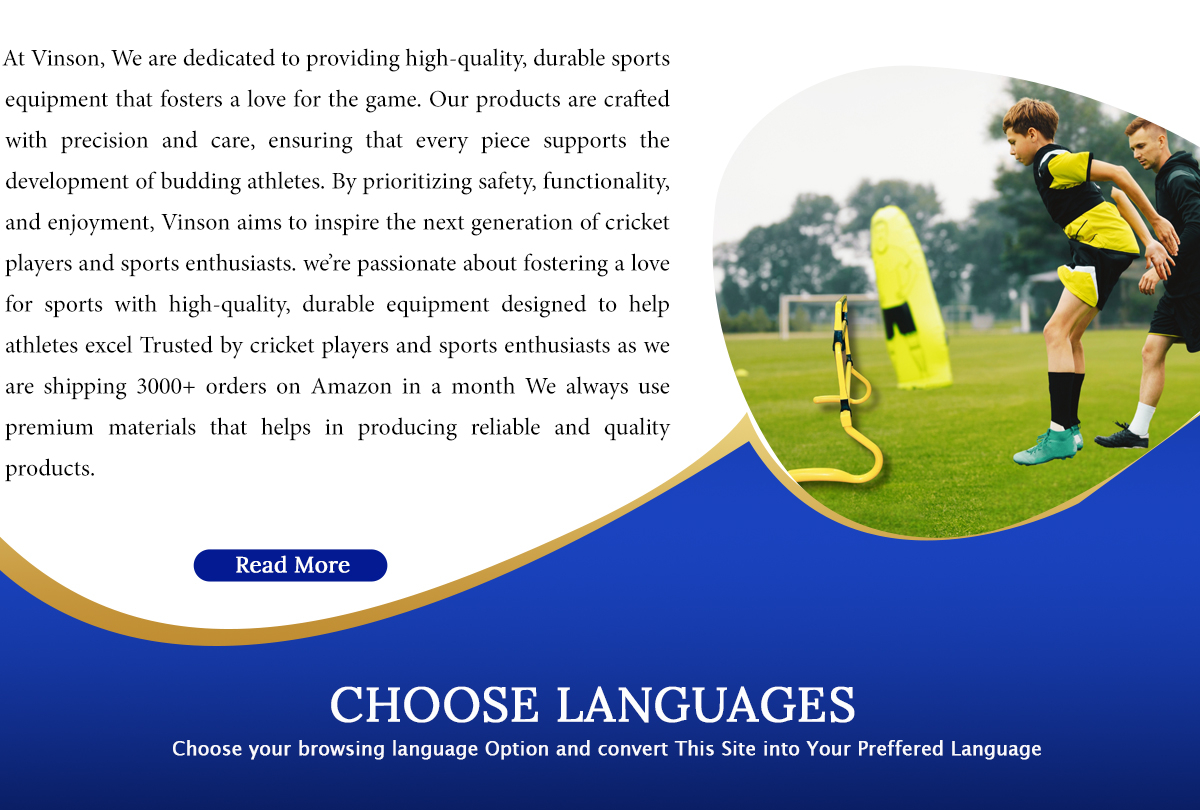 At Vinson, We are dedicated to providing high-quality, durable sports equipment that fosters a love for the game. Our products are crafted with precision and care, ensuring that every piece supports the development of budding athletes. By prioritizing safety, functionality, and enjoyment, Vinson aims to inspire the next generation of cricket players and sports enthusiasts. we're passionate about fostering a love for sports with high-quality, durable equipment designed to help athletes excel Trusted by cricket players and sports enthusiasts as we are shipping 3000+ orders on Amazon in a month We always use premium materials that helps in producing reliable and quality products.

Read More

CHOOSE LANGUAGES

Choose your browsing language Option and convert This Site into Your Preffered Language